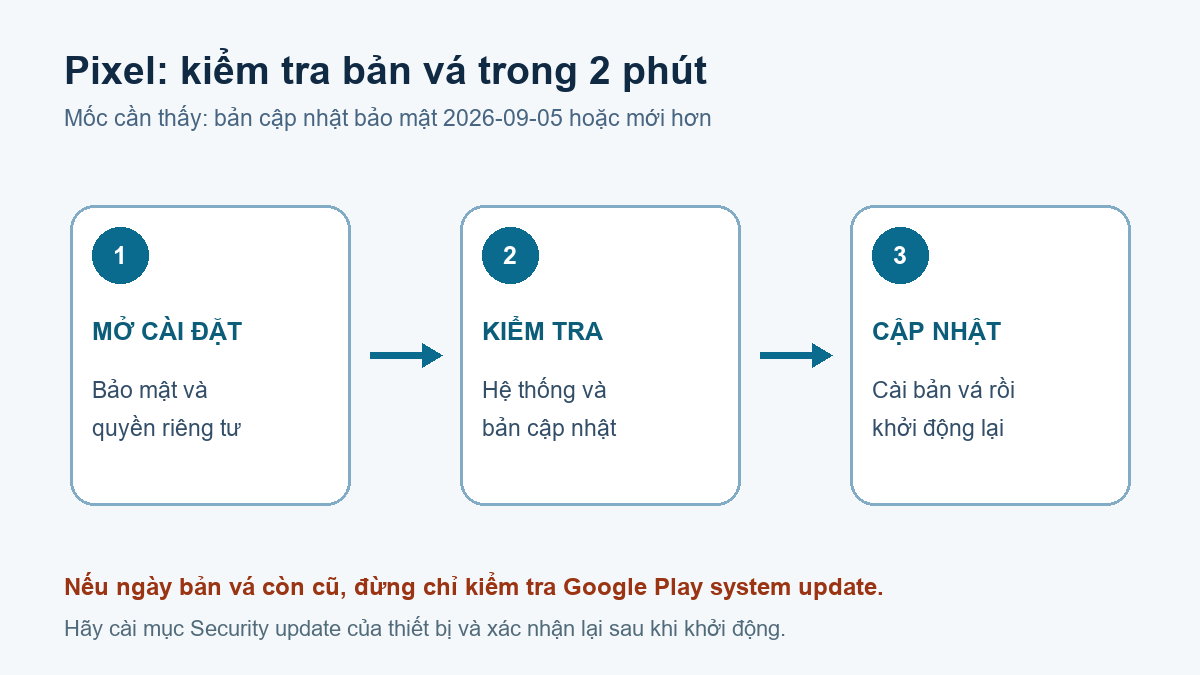 Pixel: kiểm tra bản vá trong 2 phút

Mốc cần thấy: bản cập nhật bảo mật 2026-09-05 hoặc mới hơn

1

MỞ CÀI ĐẶT

Bảo mật và quyền riêng tư

2

KIỂM TRA

Hệ thống và bản cập nhật

3

CẬP NHẬT

Cài bản vá rồi khởi động lại

Nếu ngày bản vá còn cũ, đừng chỉ kiểm tra Google Play system update.

Hãy cài mục Security update của thiết bị và xác nhận lại sau khi khởi động.